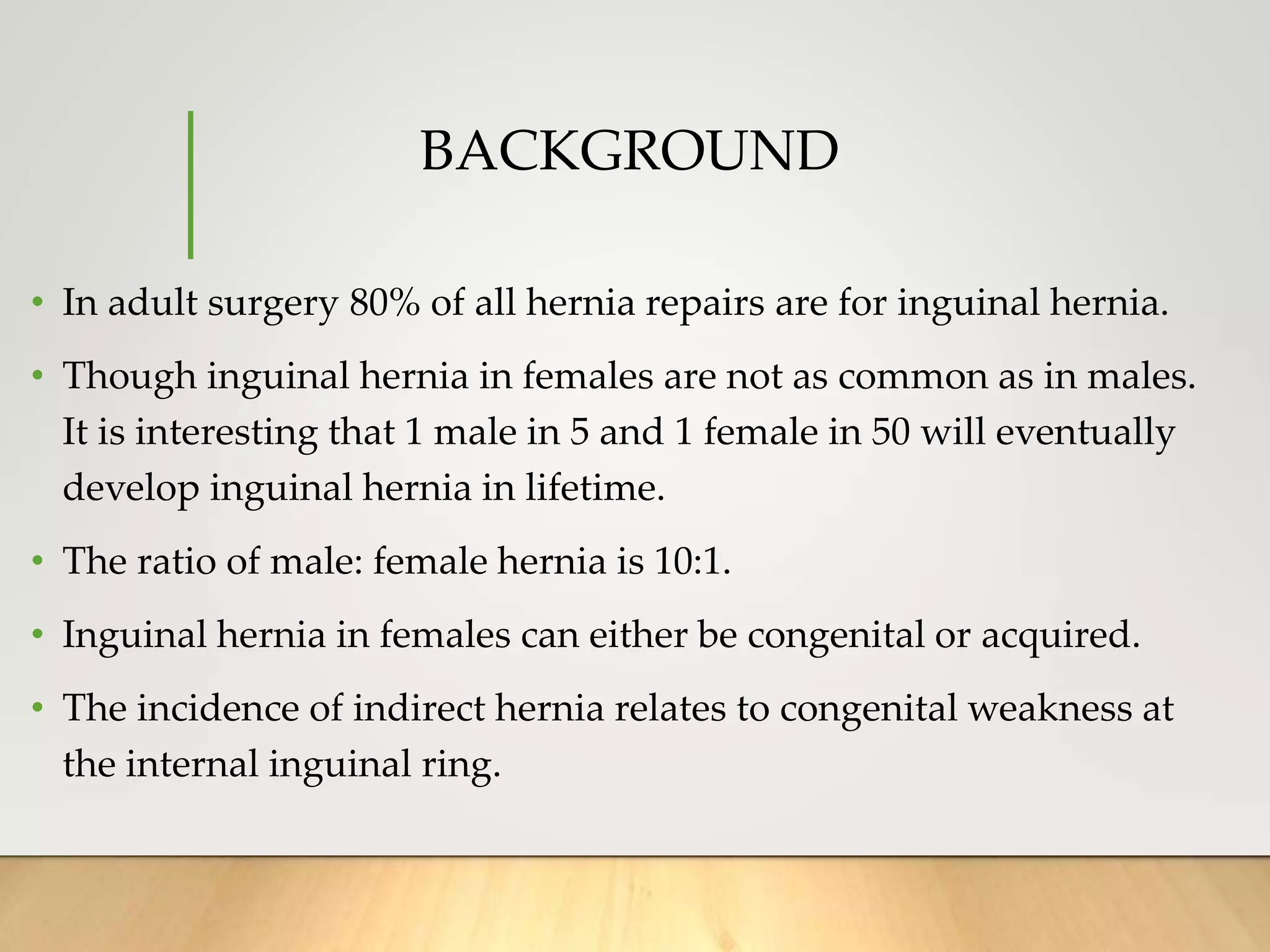 BACKGROUND

• In adult surgery 80% of all hernia repairs are for inguinal hernia.

• Though inguinal hernia in females are not as common as in males. It is interesting that 1 male in 5 and 1 female in 50 will eventually develop inguinal hernia in lifetime.

• The ratio of male: female hernia is 10:1.

• Inguinal hernia in females can either be congenital or acquired.

• The incidence of indirect hernia relates to congenital weakness at the internal inguinal ring.